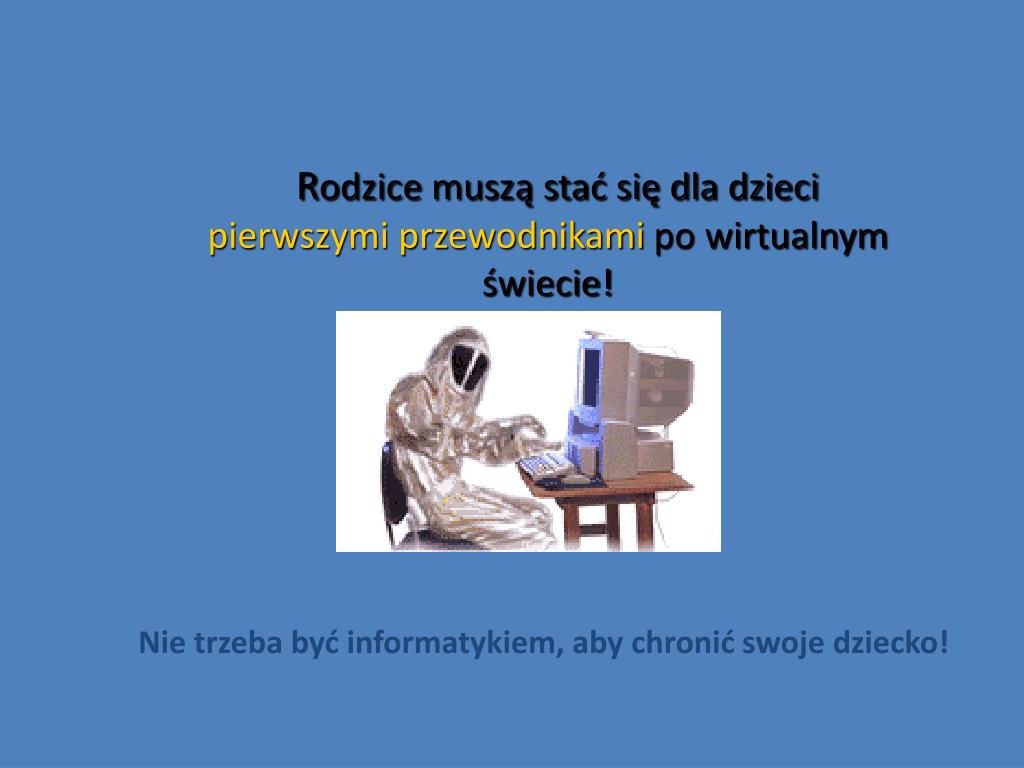 Rodzice muszą stać się dla dzieci pierwszymi przewodnikami po wirtualnym świecie!

Nie trzeba być informatykiem, aby chronić swoje dziecko!